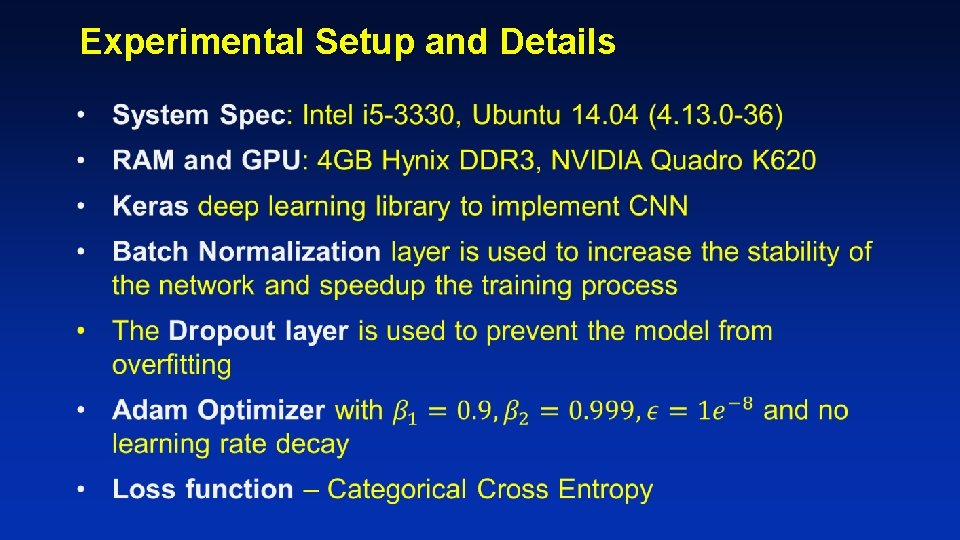 Experimental Setup and Details

• System Spec: Intel i5-3330, Ubuntu 14.04 (4.13.0-36)
• RAM and GPU: 4GB Hynix DDR3, NVIDIA Quadro K620
• Keras deep learning library to implement CNN
• Batch Normalization layer is used to increase the stability of the network and speedup the training process
• The Dropout layer is used to prevent the model from overfitting
• Adam Optimizer with $\beta_1 = 0.9, \beta_2 = 0.999, \epsilon = 1e^{-8}$ and no learning rate decay
• Loss function – Categorical Cross Entropy